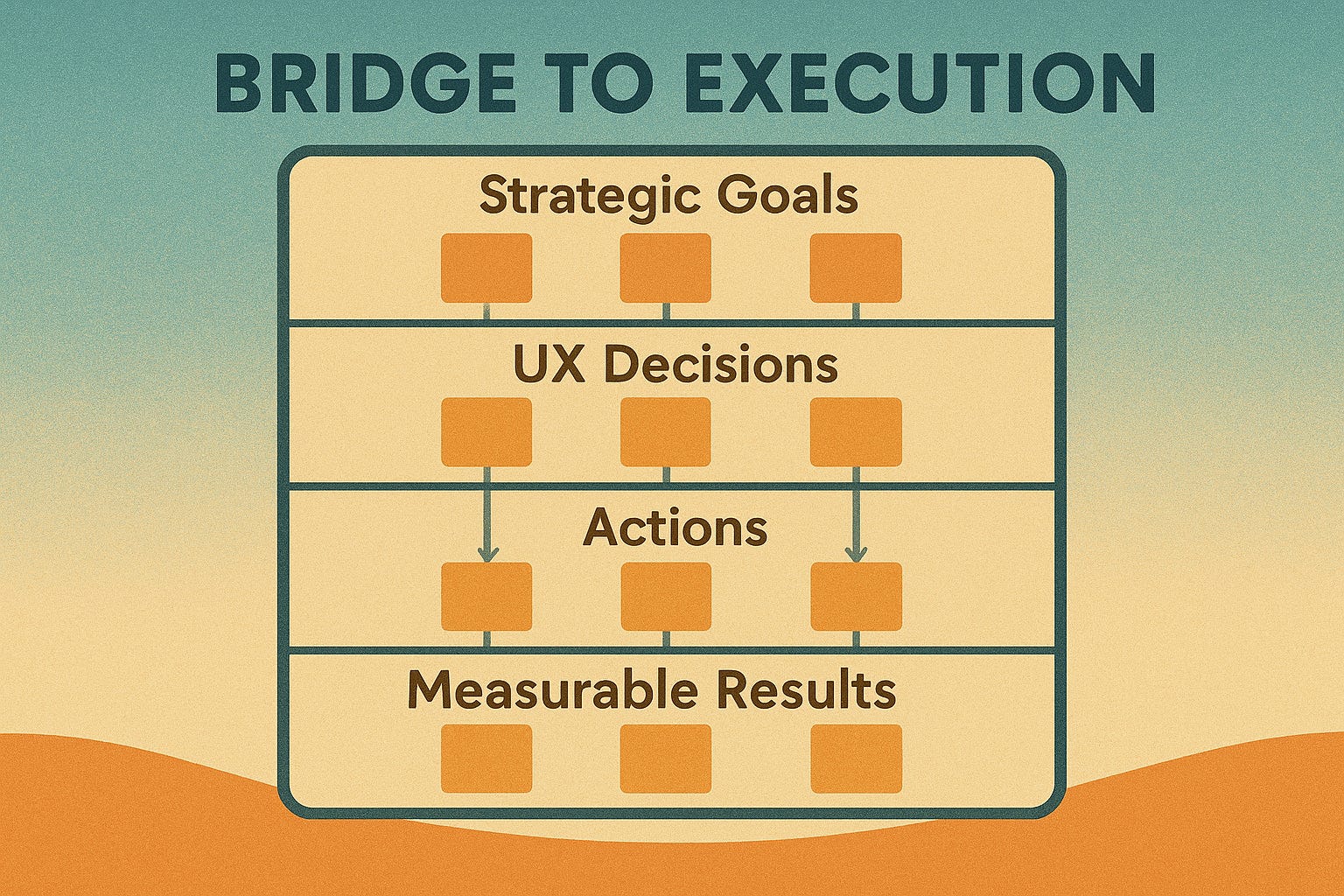 BRIDGE TO EXECUTION

Strategic Goals

UX Decisions

Actions

Measurable Results